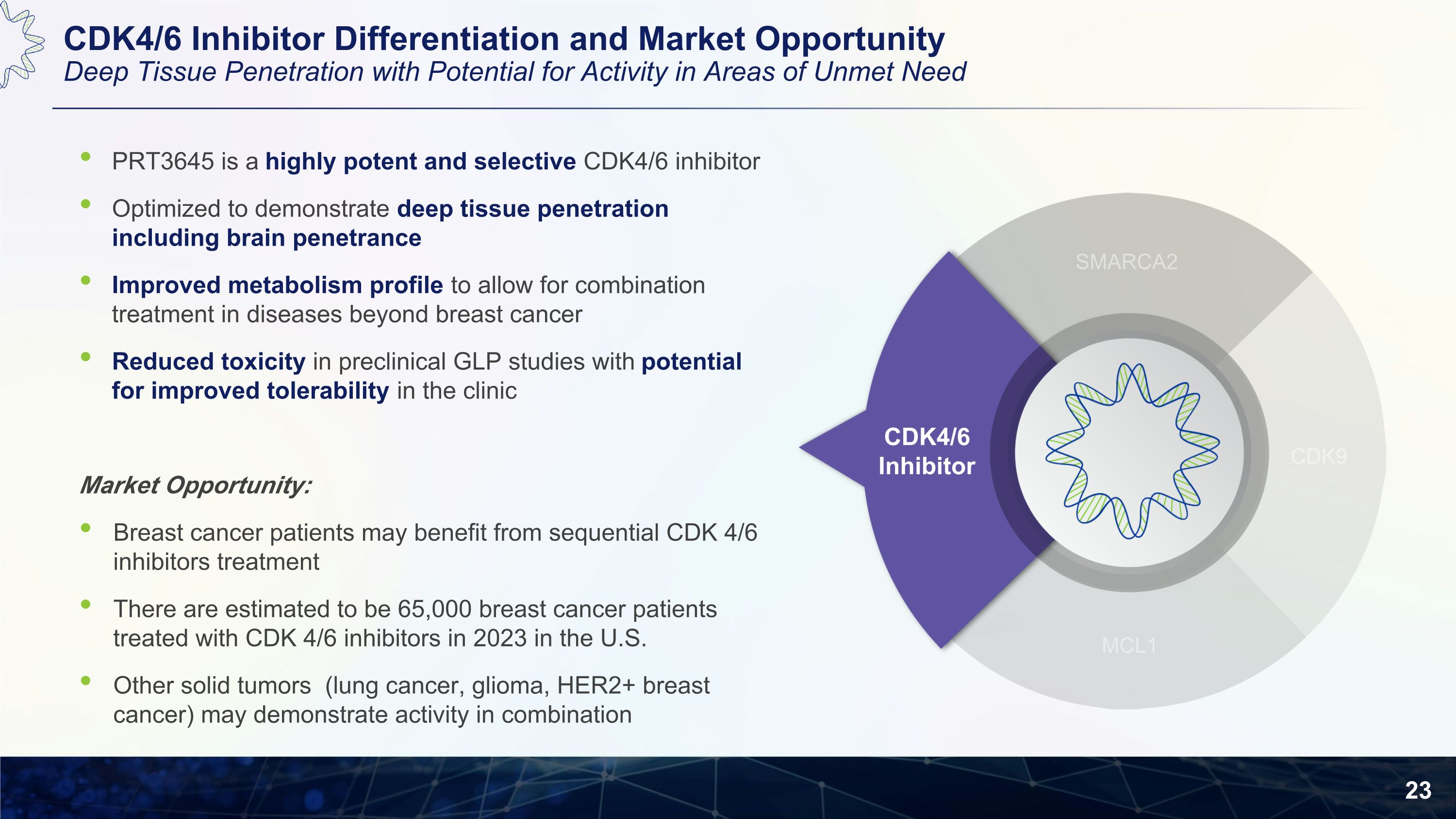 CDK4/6 Inhibitor Differentiation and Market Opportunity
Deep Tissue Penetration with Potential for Activity in Areas of Unmet Need

• PRT3645 is a highly potent and selective CDK4/6 inhibitor
• Optimized to demonstrate deep tissue penetration including brain penetrance
• Improved metabolism profile to allow for combination treatment in diseases beyond breast cancer
• Reduced toxicity in preclinical GLP studies with potential for improved tolerability in the clinic

Market Opportunity:
• Breast cancer patients may benefit from sequential CDK 4/6 inhibitors treatment
• There are estimated to be 65,000 breast cancer patients treated with CDK 4/6 inhibitors in 2023 in the U.S.
• Other solid tumors (lung cancer, glioma, HER2+ breast cancer) may demonstrate activity in combination

SMARCA2
CDK4/6 Inhibitor
CDK9
MCL1

23